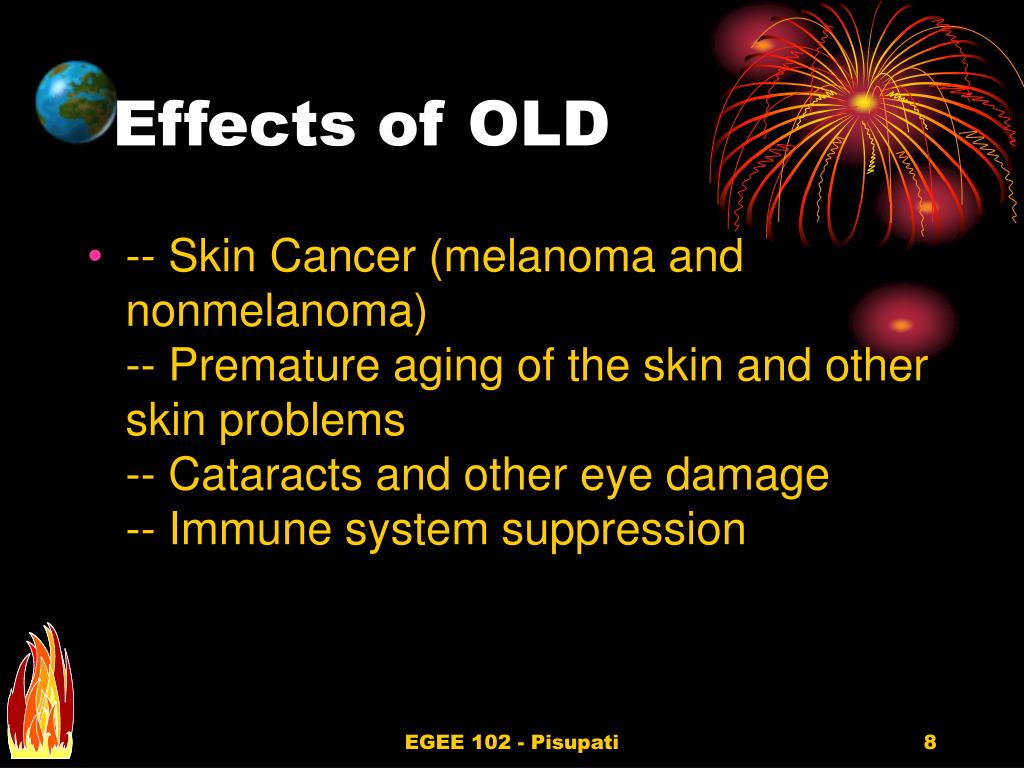 Effects of OLD

• -- Skin Cancer (melanoma and nonmelanoma)
-- Premature aging of the skin and other skin problems
-- Cataracts and other eye damage
-- Immune system suppression

EGEE 102 - Pisupati

8